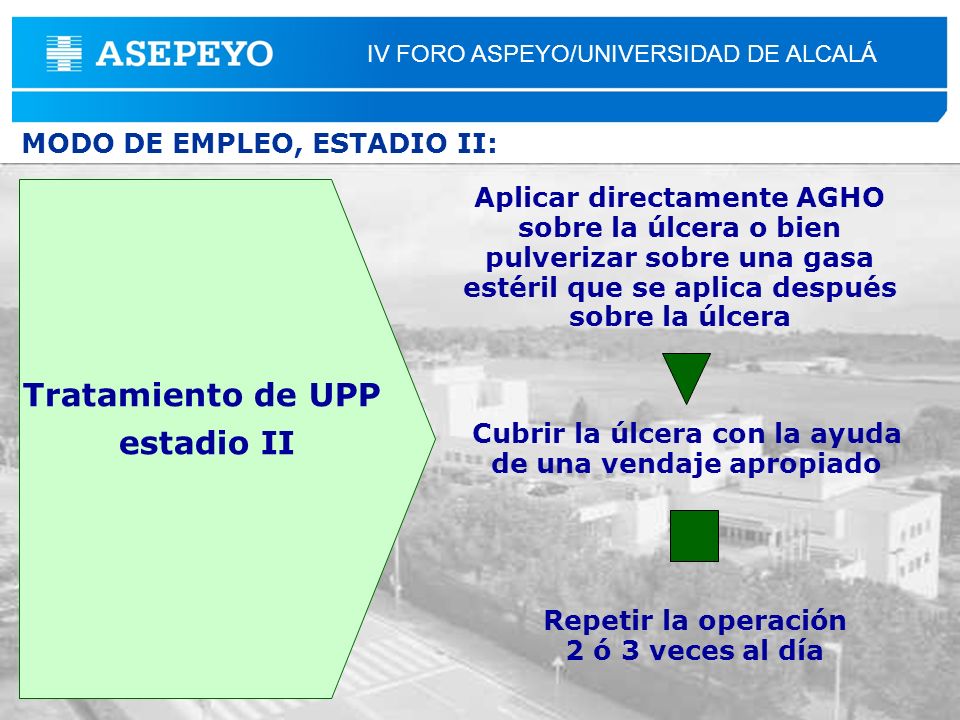 ASEPEYO

IV FORO ASPEYO/UNIVERSIDAD DE ALCALÁ

MODO DE EMPLEO, ESTADIO II:

Tratamiento de UPP estadio II

Aplicar directamente AGHO sobre la úlcera o bien pulverizar sobre una gasa estéril que se aplica después sobre la úlcera

Cubrir la úlcera con la ayuda de una vendaje apropiado

Repetir la operación 2 ó 3 veces al día